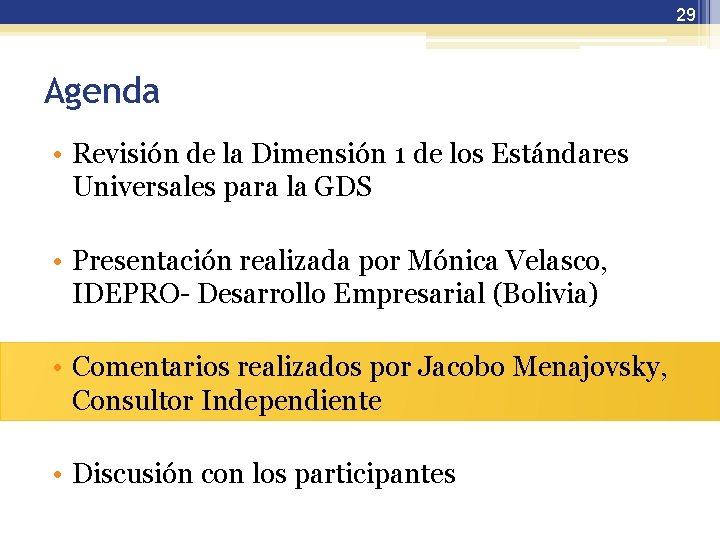 29

Agenda

• Revisión de la Dimensión 1 de los Estándares Universales para la GDS

• Presentación realizada por Mónica Velasco, IDEPRO- Desarrollo Empresarial (Bolivia)

• Comentarios realizados por Jacobo Menajovsky, Consultor Independiente

• Discusión con los participantes